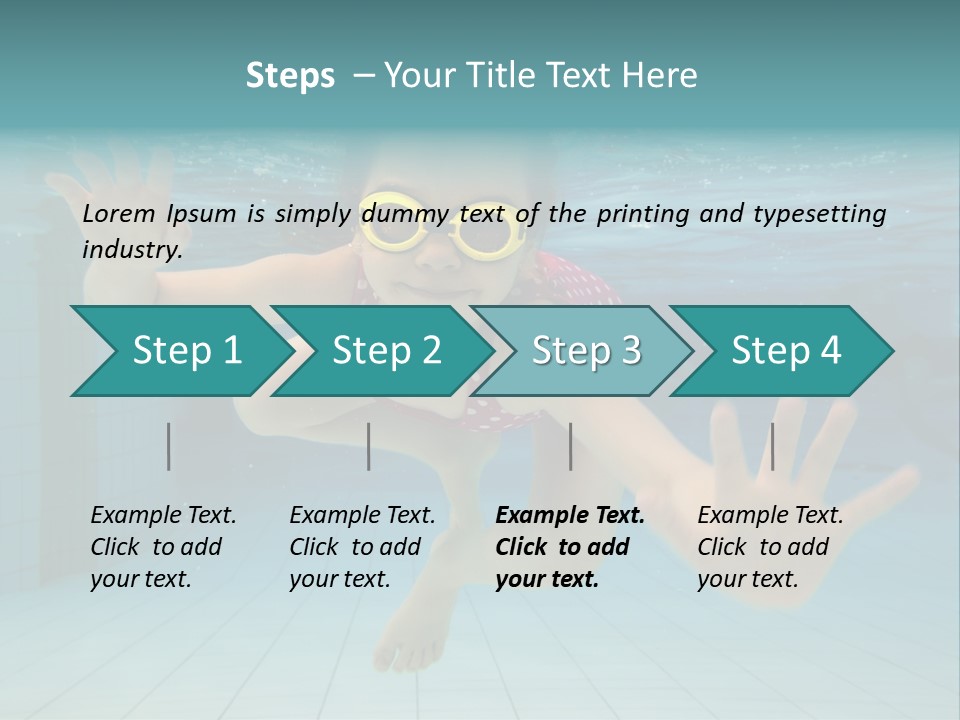 Steps – Your Title Text Here

Lorem Ipsum is simply dummy text of the printing and typesetting industry.

Step 1

Step 2

Step 3

Step 4

Example Text. Click to add your text.

Example Text. Click to add your text.

Example Text. Click to add your text.

Example Text. Click to add your text.